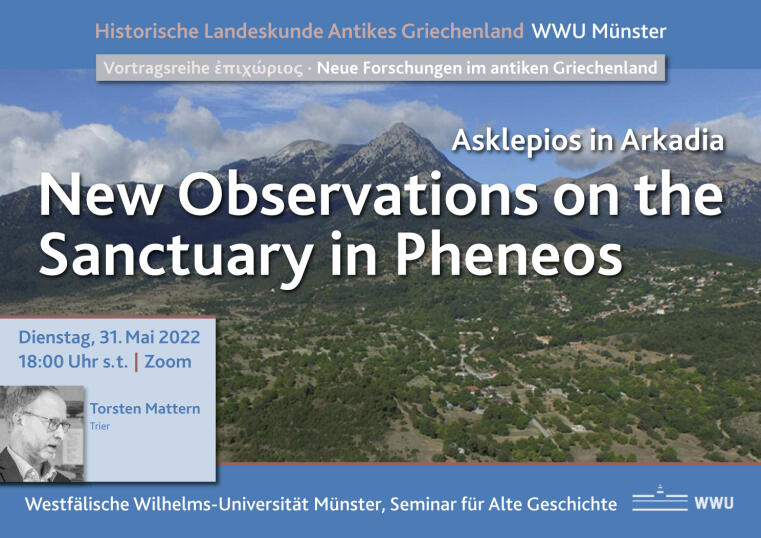 Historische Landeskunde Antikes Griechenland WWU Münster

Vortragsreihe ἐπιχώριος · Neue Forschungen im antiken Griechenland

Asklepios in Arkadia

New Observations on the Sanctuary in Pheneos

Dienstag, 31. Mai 2022
18:00 Uhr s.t. | Zoom

Torsten Mattern
Trier

Westfälische Wilhelms-Universität Münster, Seminar für Alte Geschichte

WWU